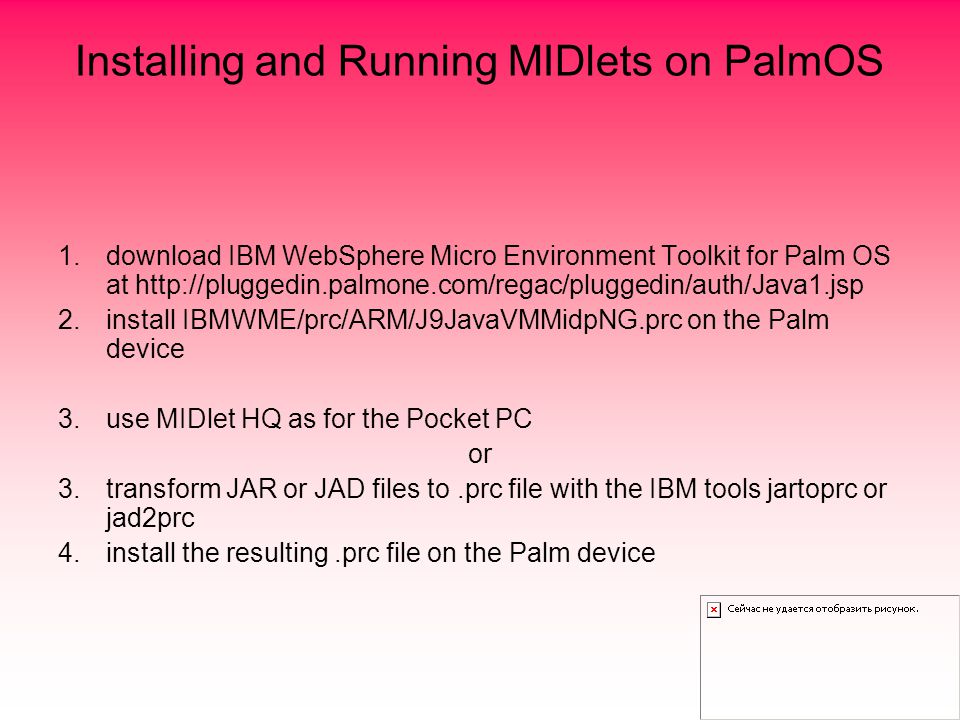 Installing and Running MIDlets on PalmOS

1. download IBM WebSphere Micro Environment Toolkit for Palm OS at http://pluggedin.palmone.com/regac/pluggedin/auth/Java1.jsp
2. install IBMWME/prc/ARM/J9JavaVMMidpNG.prc on the Palm device

3. use MIDlet HQ as for the Pocket PC

or

3. transform JAR or JAD files to .prc file with the IBM tools jartoprc or jad2prc
4. install the resulting .prc file on the Palm device

Сейчас не удается отобразить рисунок.